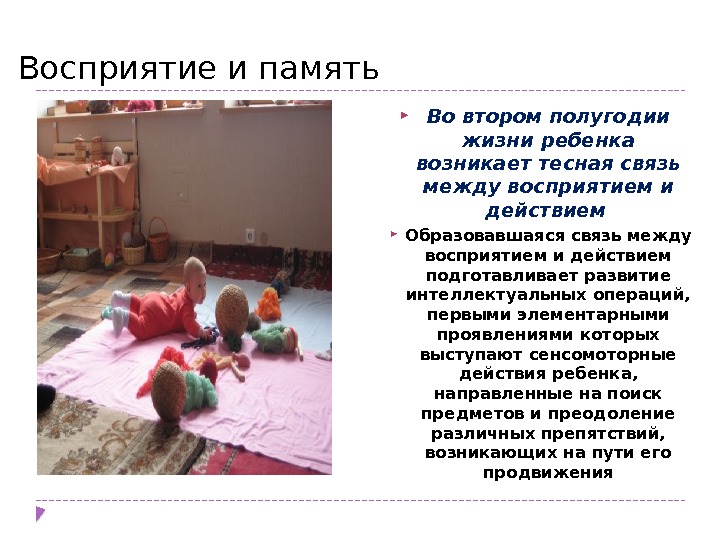 Восприятие и память

Во втором полугодии жизни ребенка возникает тесная связь между восприятием и действием

Образовавшаяся связь между восприятием и действием подготавливает развитие интеллектуальных операций, первыми элементарными проявлениями которых выступают сенсомоторные действия ребенка, направленные на поиск предметов и преодоление различных препятствий, возникающих на пути его продвижения